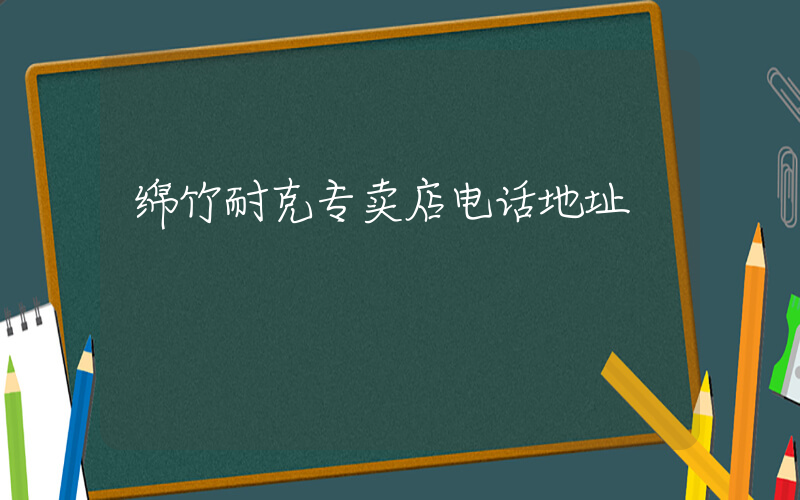 绵竹耐克专卖店电话地址